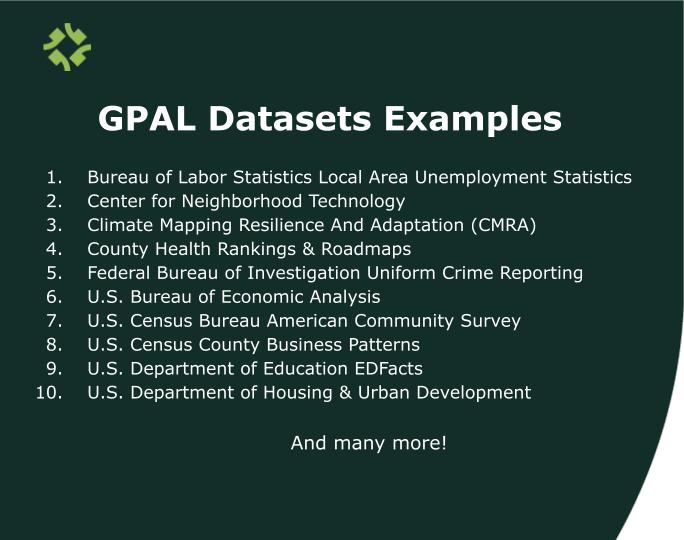 GPAL Datasets Examples

1. Bureau of Labor Statistics Local Area Unemployment Statistics
2. Center for Neighborhood Technology
3. Climate Mapping Resilience And Adaptation (CMRA)
4. County Health Rankings & Roadmaps
5. Federal Bureau of Investigation Uniform Crime Reporting
6. U.S. Bureau of Economic Analysis
7. U.S. Census Bureau American Community Survey
8. U.S. Census County Business Patterns
9. U.S. Department of Education EDFacts
10. U.S. Department of Housing & Urban Development

And many more!